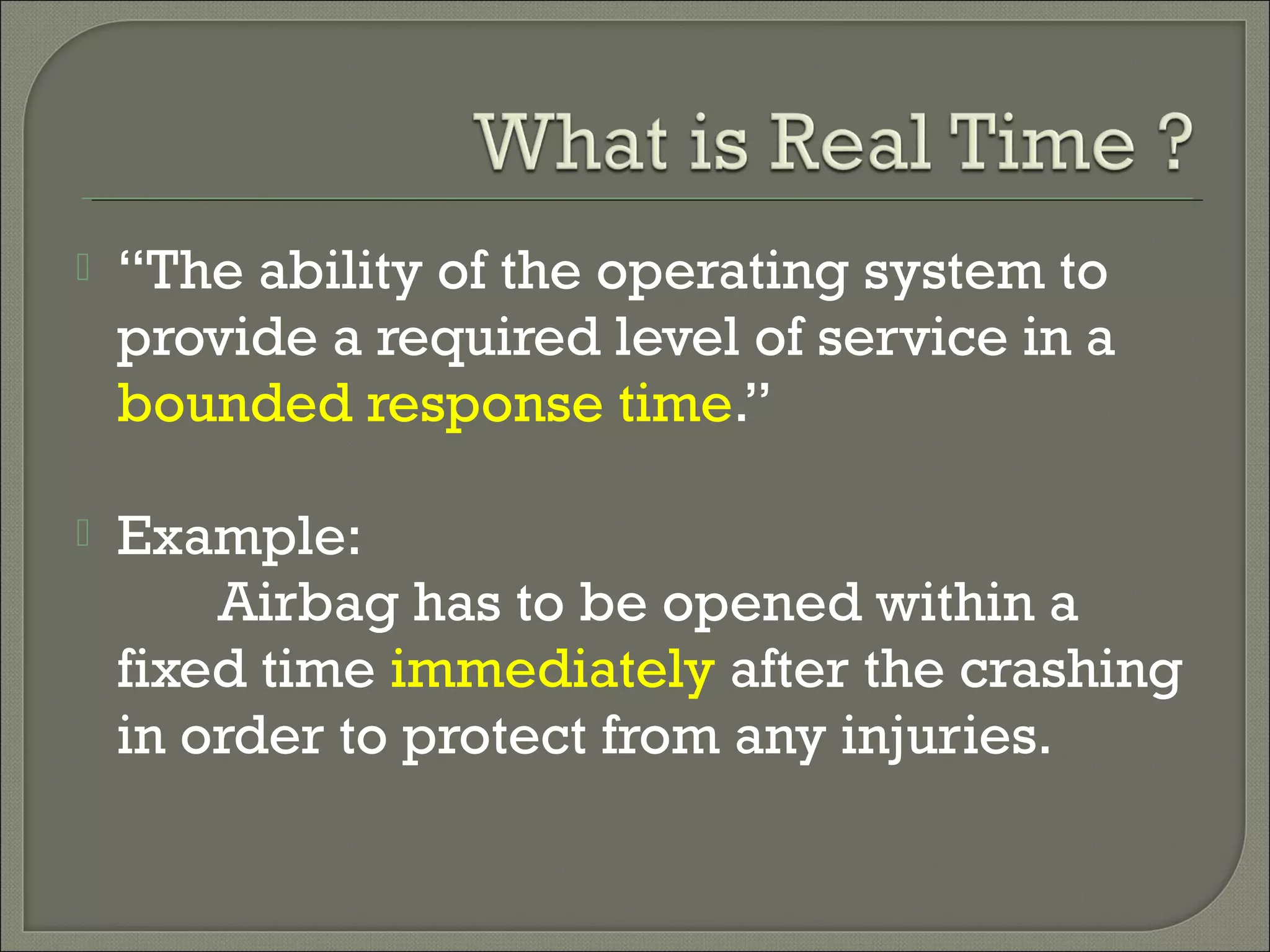 What is Real Time ?

“The ability of the operating system to provide a required level of service in a bounded response time.”

Example:
Airbag has to be opened within a fixed time immediately after the crashing in order to protect from any injuries.